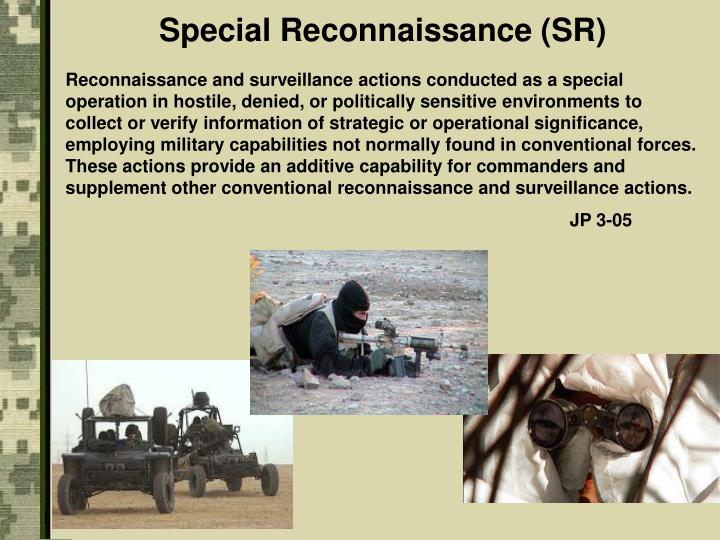 Special Reconnaissance (SR)

Reconnaissance and surveillance actions conducted as a special operation in hostile, denied, or politically sensitive environments to collect or verify information of strategic or operational significance, employing military capabilities not normally found in conventional forces. These actions provide an additive capability for commanders and supplement other conventional reconnaissance and surveillance actions.

JP 3-05